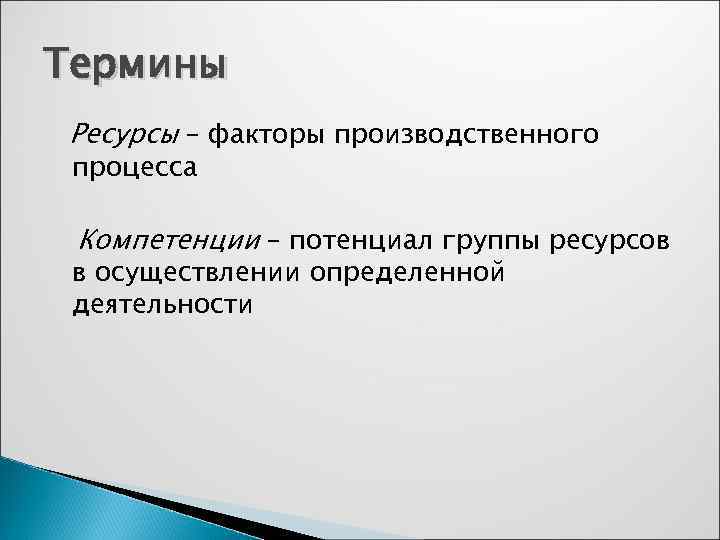 Термины

Ресурсы – факторы производственного процесса

Компетенции – потенциал группы ресурсов в осуществлении определенной деятельности